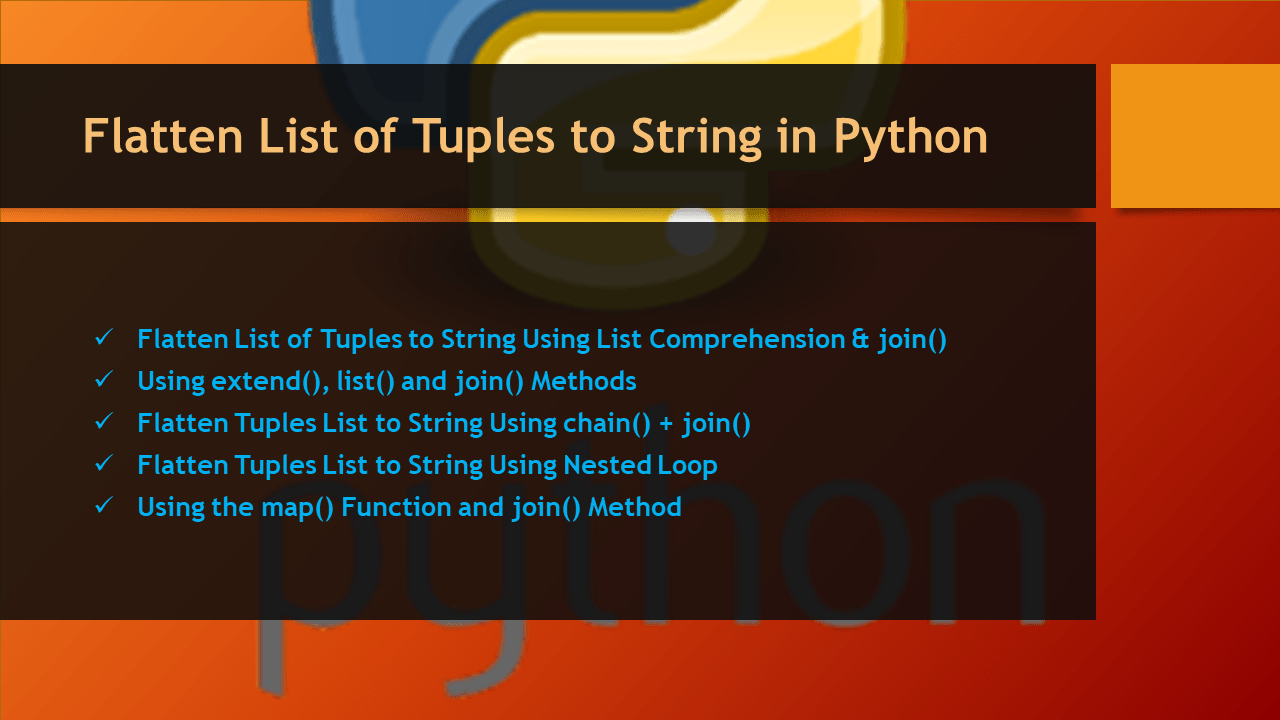 Flatten List of Tuples to String in Python

✓ Flatten List of Tuples to String Using List Comprehension & join()
✓ Using extend(), list() and join() Methods
✓ Flatten Tuples List to String Using chain() + join()
✓ Flatten Tuples List to String Using Nested Loop
✓ Using the map() Function and join() Method

python